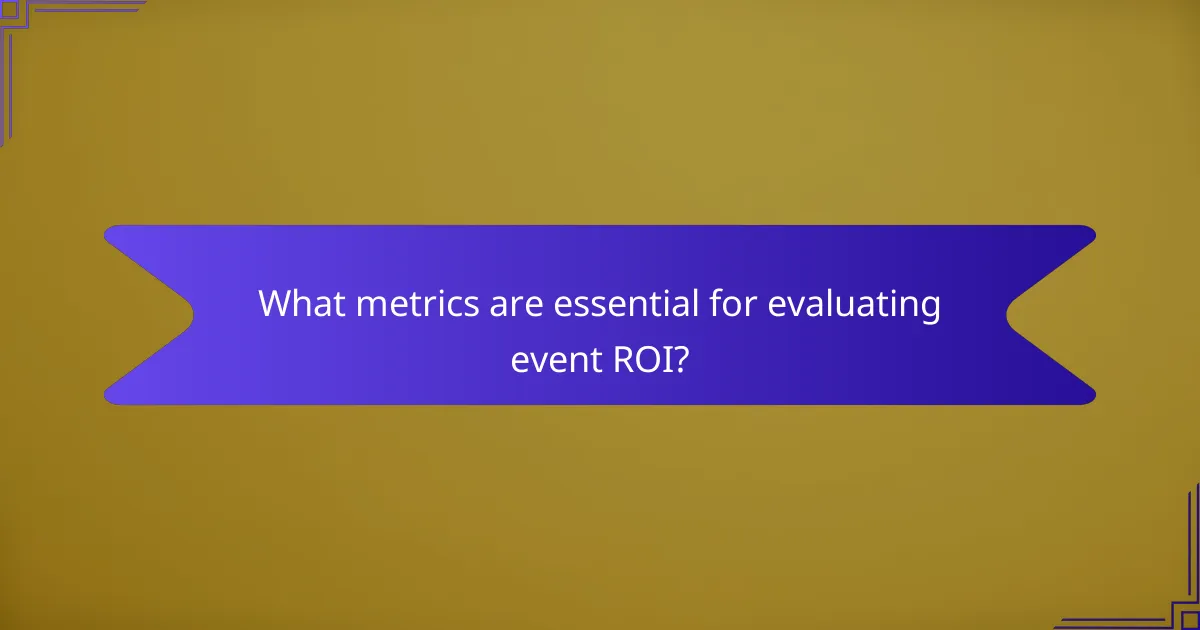 What metrics are essential for evaluating event ROI?